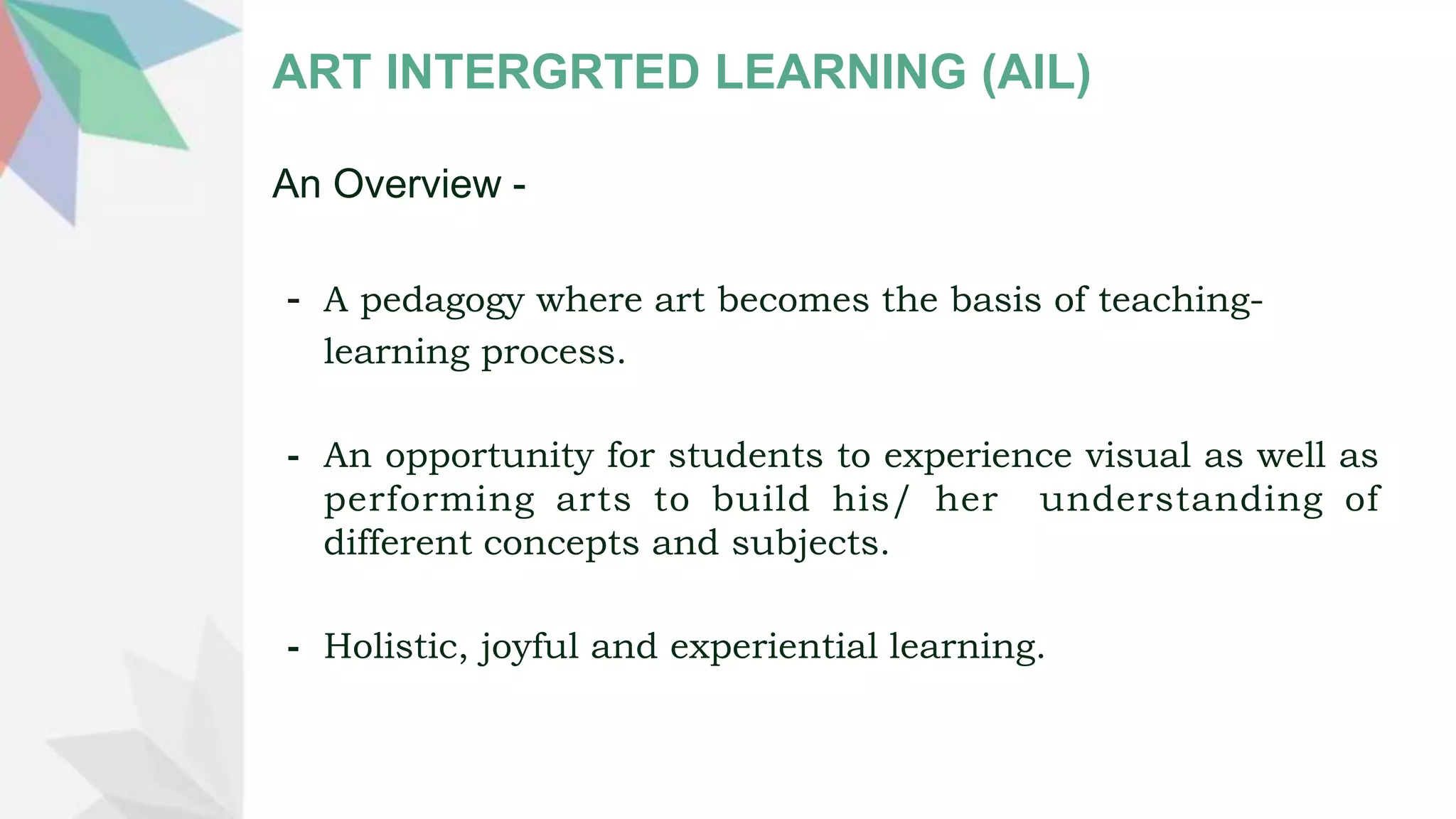 ART INTERGRTED LEARNING (AIL)

An Overview -

- A pedagogy where art becomes the basis of teaching-learning process.

- An opportunity for students to experience visual as well as performing arts to build his/ her understanding of different concepts and subjects.

- Holistic, joyful and experiential learning.